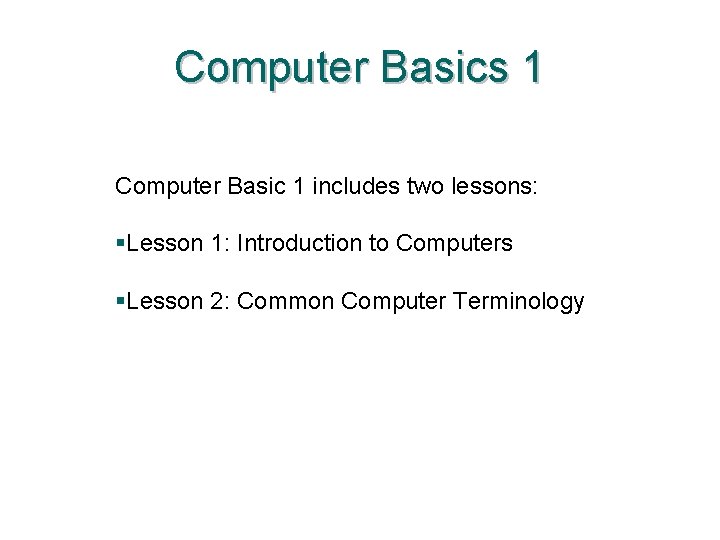 Computer Basics 1

Computer Basic 1 includes two lessons:

▪Lesson 1: Introduction to Computers

▪Lesson 2: Common Computer Terminology